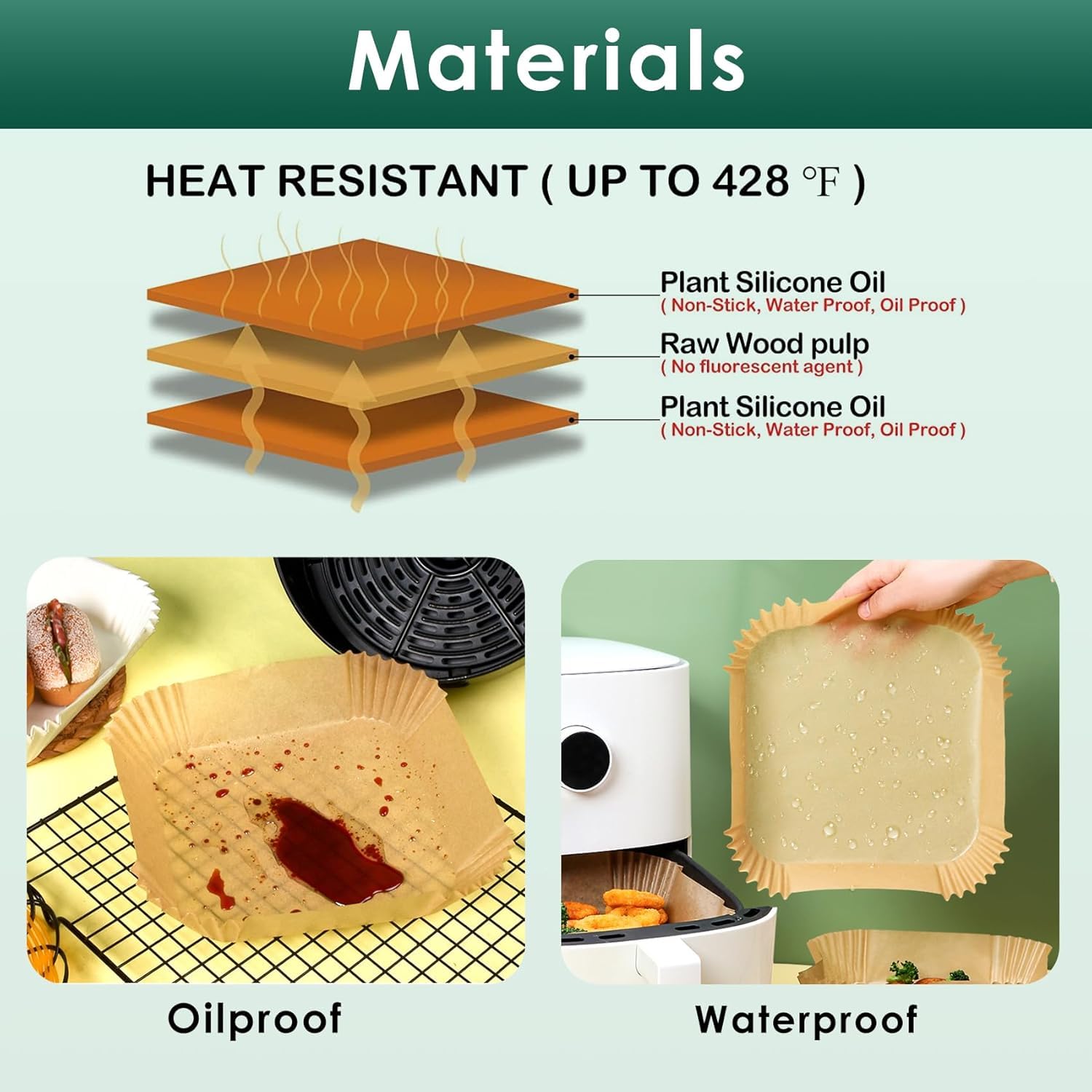 Materials

HEAT RESISTANT ( UP TO 428 ℉ )

Plant Silicone Oil
( Non-Stick, Water Proof, Oil Proof )

Raw Wood pulp
( No fluorescent agent )

Plant Silicone Oil
( Non-Stick, Water Proof, Oil Proof )

Oilproof

Waterproof